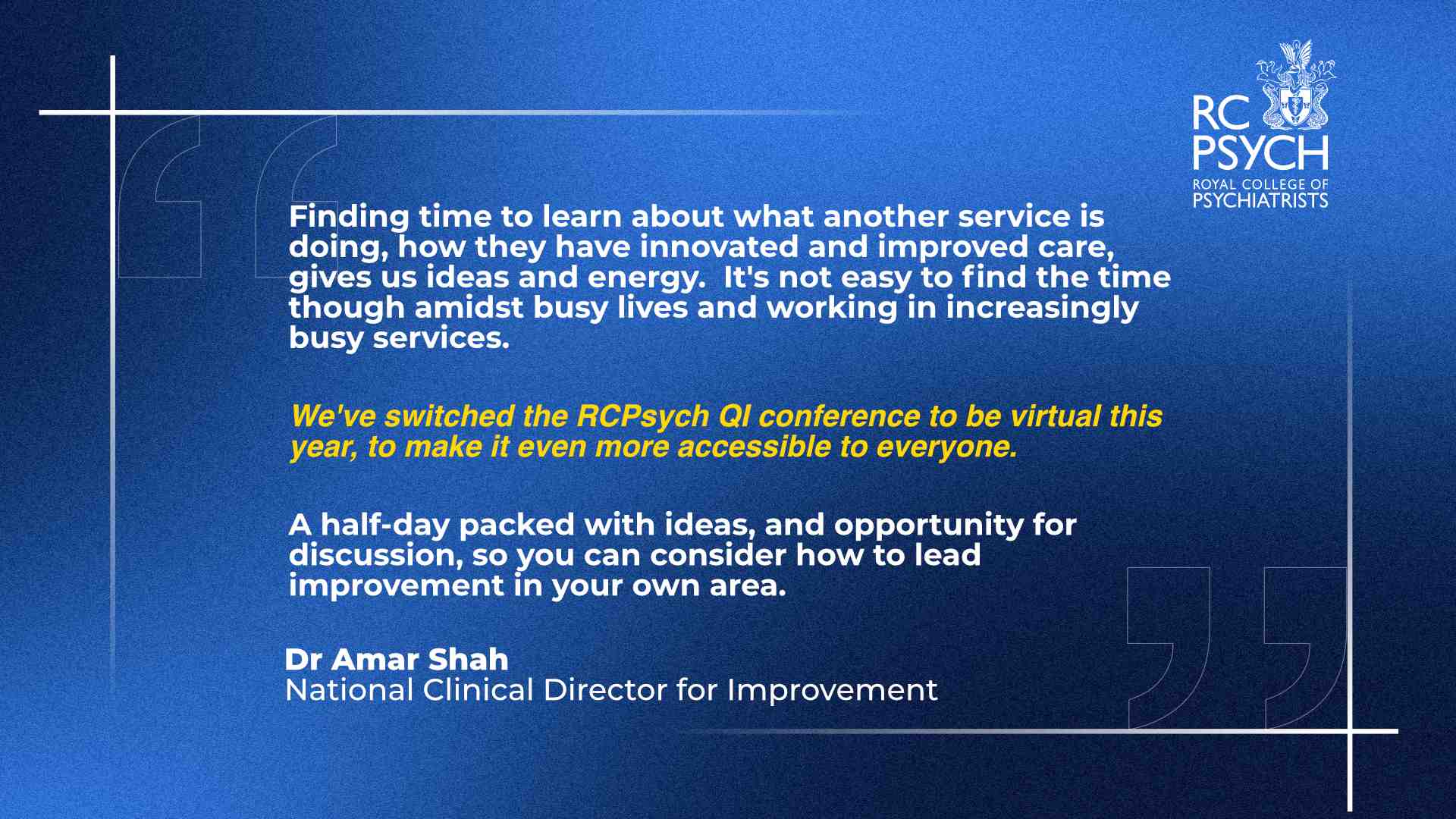 RC PSYCH
ROYAL COLLEGE OF PSYCHIATRISTS

Finding time to learn about what another service is doing, how they have innovated and improved care, gives us ideas and energy. It's not easy to find the time though amidst busy lives and working in increasingly busy services.

We've switched the RCPsych QI conference to be virtual this year, to make it even more accessible to everyone.

A half-day packed with ideas, and opportunity for discussion, so you can consider how to lead improvement in your own area.

Dr Amar Shah
National Clinical Director for Improvement